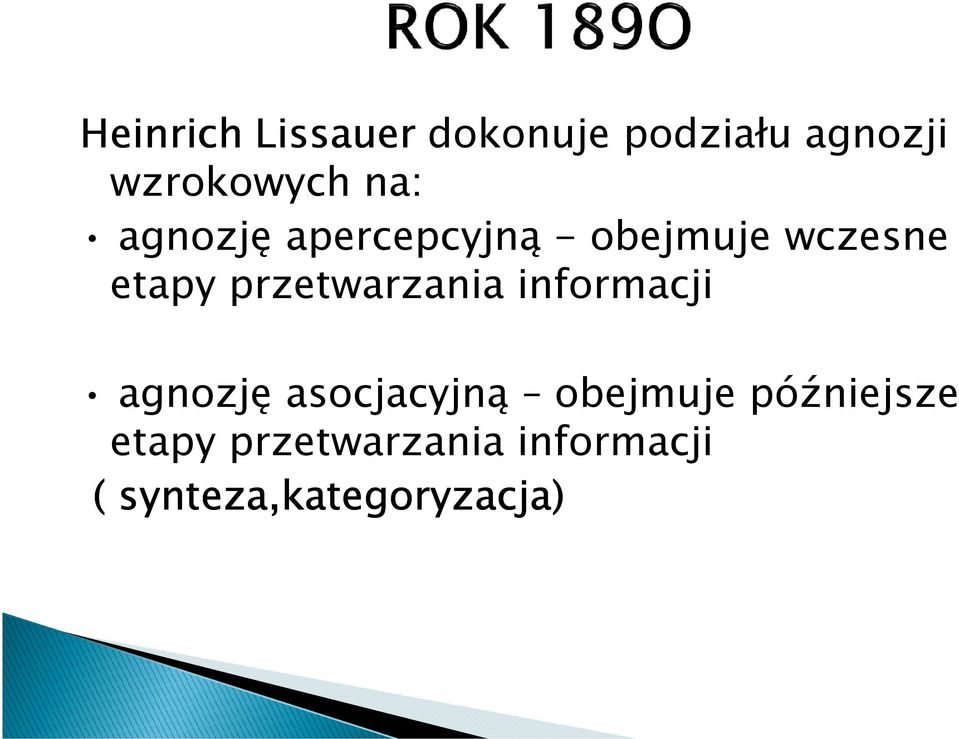 ROK 189O

Heinrich Lissauer dokonuje podziału agnozji wzrokowych na:

• agnozję apercepcyjną - obejmuje wczesne etapy przetwarzania informacji

• agnozję asocjacyjną – obejmuje późniejsze etapy przetwarzania informacji ( synteza,kategoryzacja)